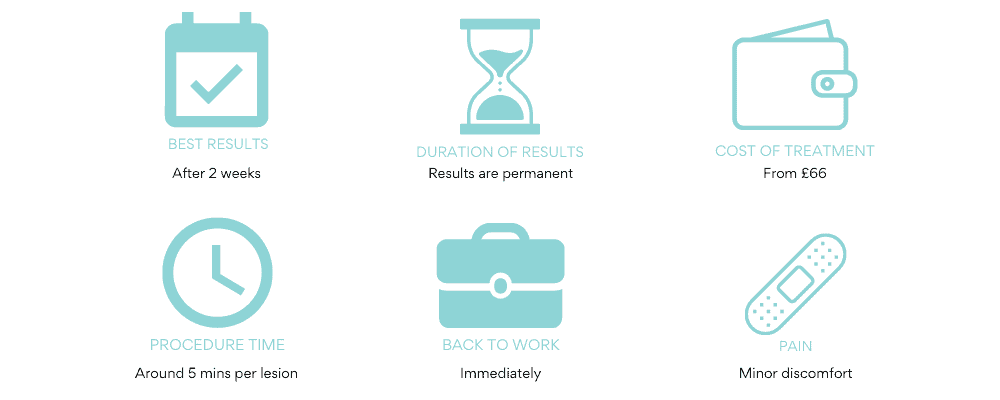 BEST RESULTS
After 2 weeks

DURATION OF RESULTS
Results are permanent

COST OF TREATMENT
From £66

PROCEDURE TIME
Around 5 mins per lesion

BACK TO WORK
Immediately

PAIN
Minor discomfort